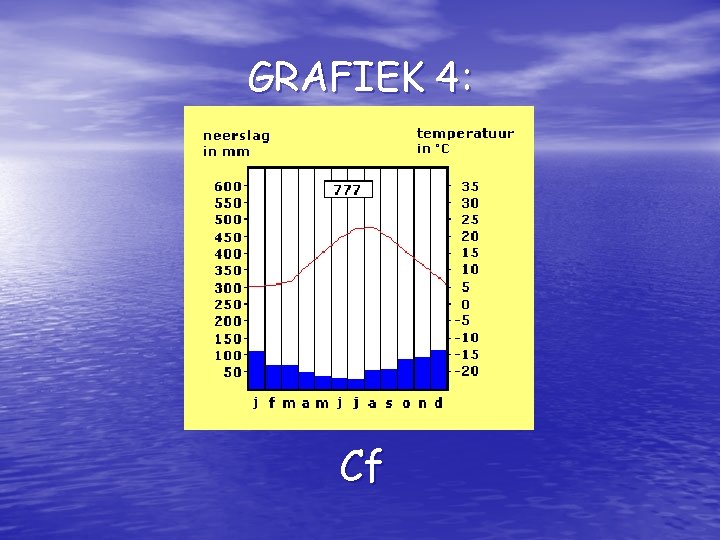 GRAFIEK 4:

neerslag in mm

temperatuur in °C

777

600
550
500
450
400
350
300
250
200
150
100
50

35
30
25
20
15
10
5
0
-5
-10
-15
-20

j f m a m j j a s o n d

Cf